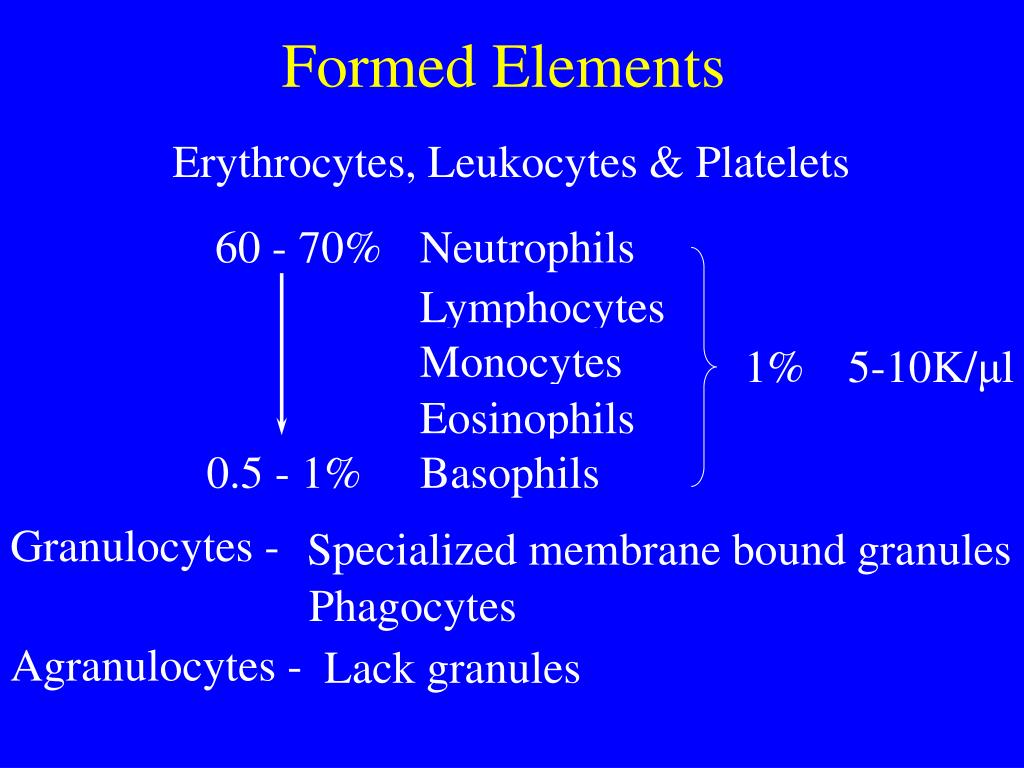 Formed Elements

Erythrocytes, Leukocytes & Platelets

60 - 70% Neutrophils
Lymphocytes
Monocytes
Eosinophils
0.5 - 1% Basophils

1% 5-10K/μl

Granulocytes - Specialized membrane bound granules
Phagocytes

Agranulocytes - Lack granules